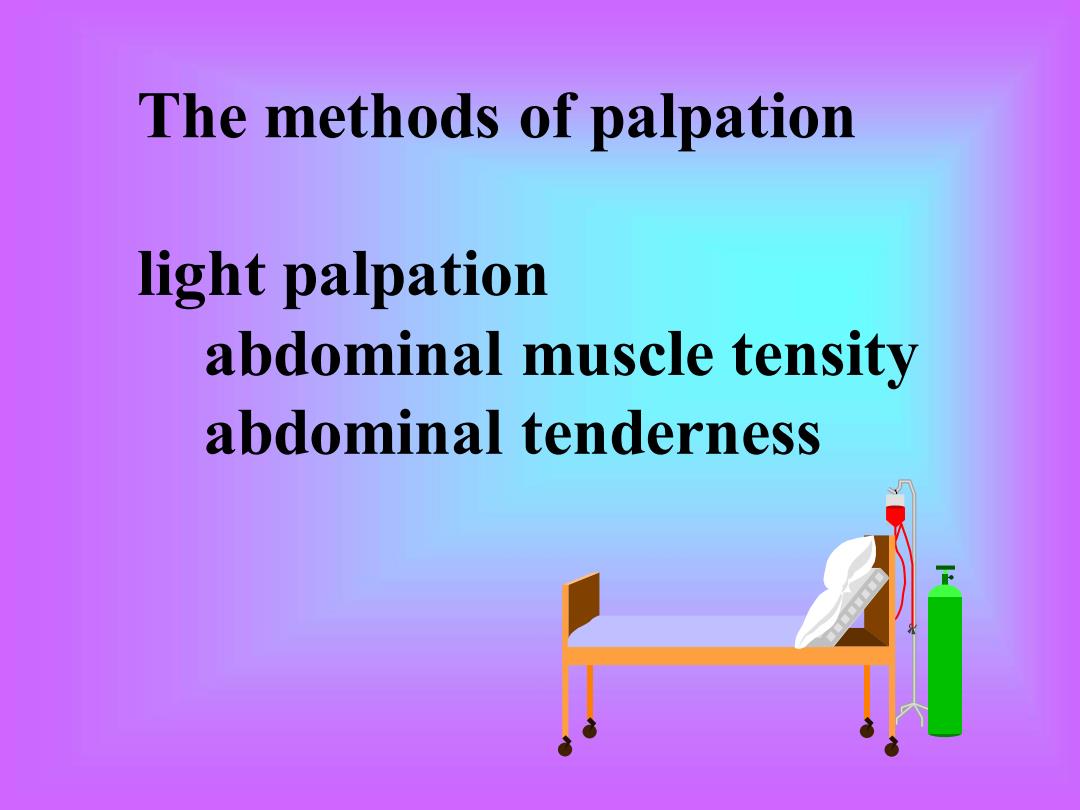 The methods of palpation

light palpation
abdominal muscle tensity
abdominal tenderness